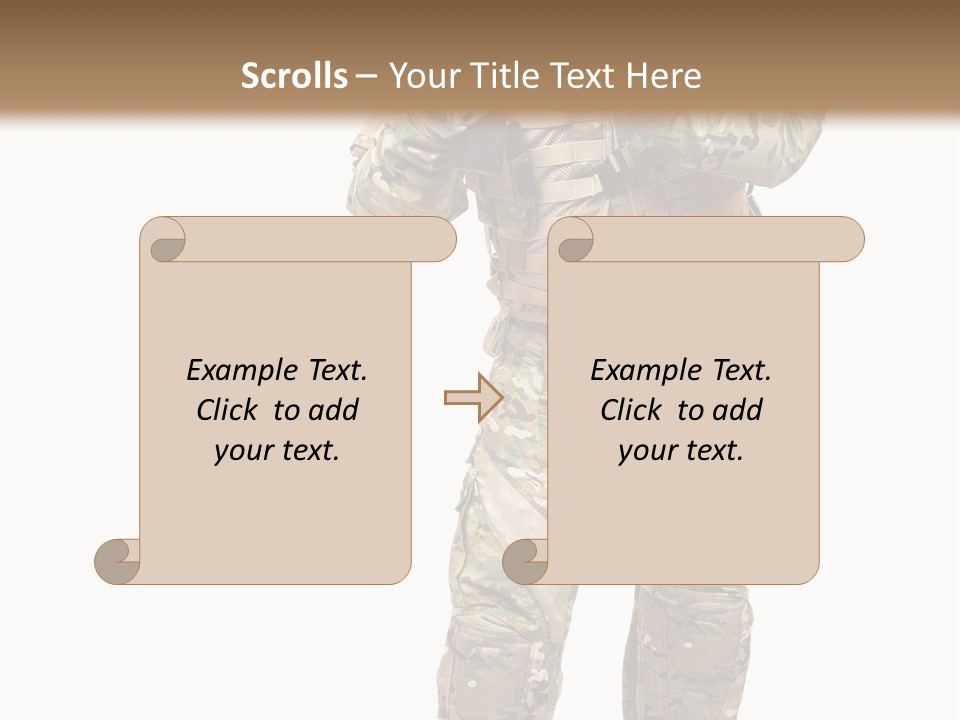 Scrolls – Your Title Text Here

Example Text. Click to add your text.

Example Text. Click to add your text.